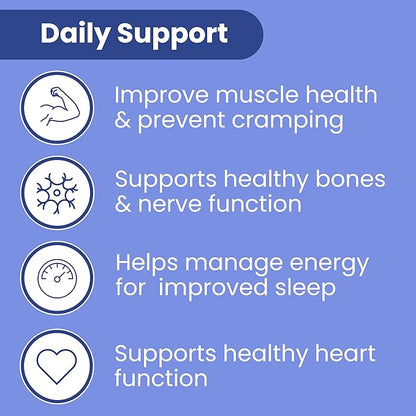 Daily Support

Improve muscle health & prevent cramping

Supports healthy bones & nerve function

Helps manage energy for  improved sleep

Supports healthy heart function